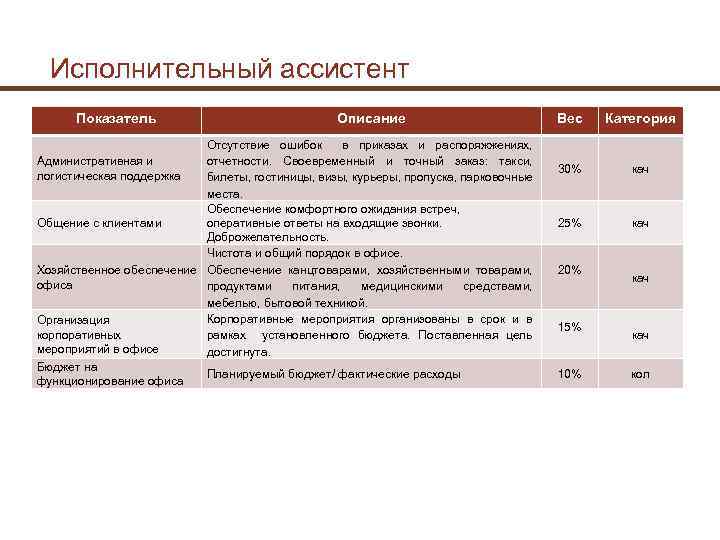 Исполнительный ассистент

| Показатель | Описание | Вес | Категория |
|---|---|---|---|
| Административная и логистическая поддержка | Отсутствие ошибок в приказах и распоряжениях, отчетности. Своевременный и точный заказ: такси, билеты, гостиницы, визы, курьеры, пропуска, парковочные места. | 30% | кач |
| Общение с клиентами | Обеспечение комфортного ожидания встреч, оперативные ответы на входящие звонки. Доброжелательность. | 25% | кач |
| Хозяйственное обеспечение офиса | Чистота и общий порядок в офисе. Обеспечение канцтоварами, хозяйственными товарами, продуктами питания, медицинскими средствами, мебелью, бытовой техникой. | 20% | кач |
| Организация корпоративных мероприятий в офисе | Корпоративные мероприятия организованы в срок и в рамках установленного бюджета. Поставленная цель достигнута. | 15% | кач |
| Бюджет на функционирование офиса | Планируемый бюджет/фактические расходы | 10% | кол |